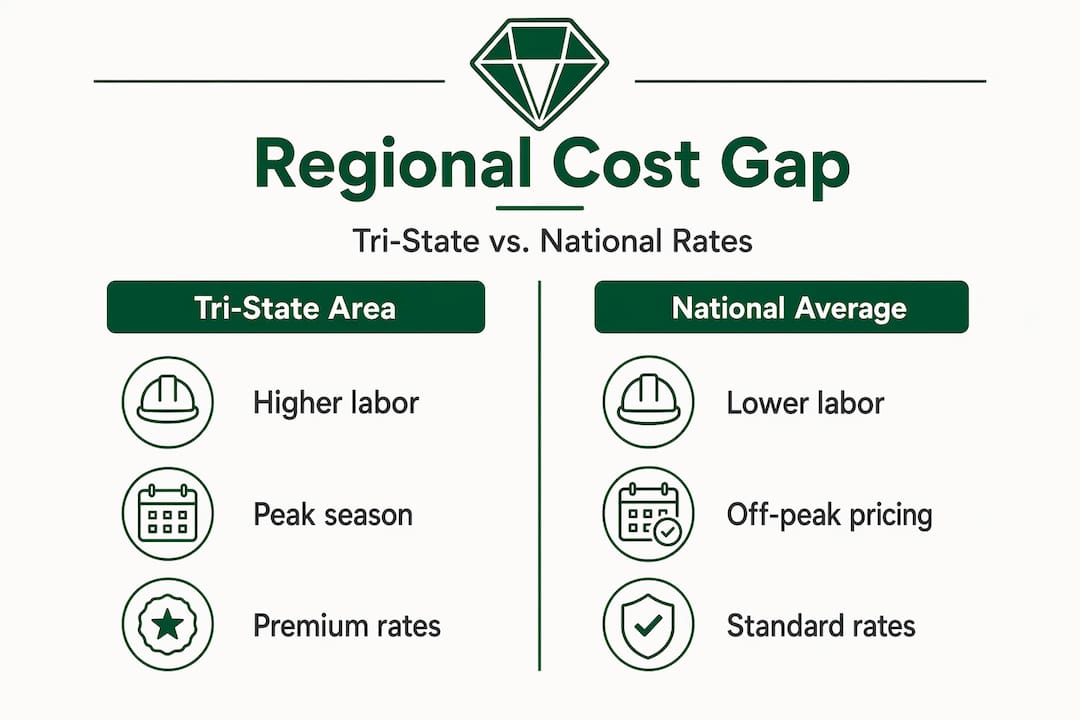 Regional Cost Gap

Tri-State vs. National Rates

Tri-State Area

Higher labor

Peak season

Premium rates

National Average

Lower labor

Off-peak pricing

Standard rates